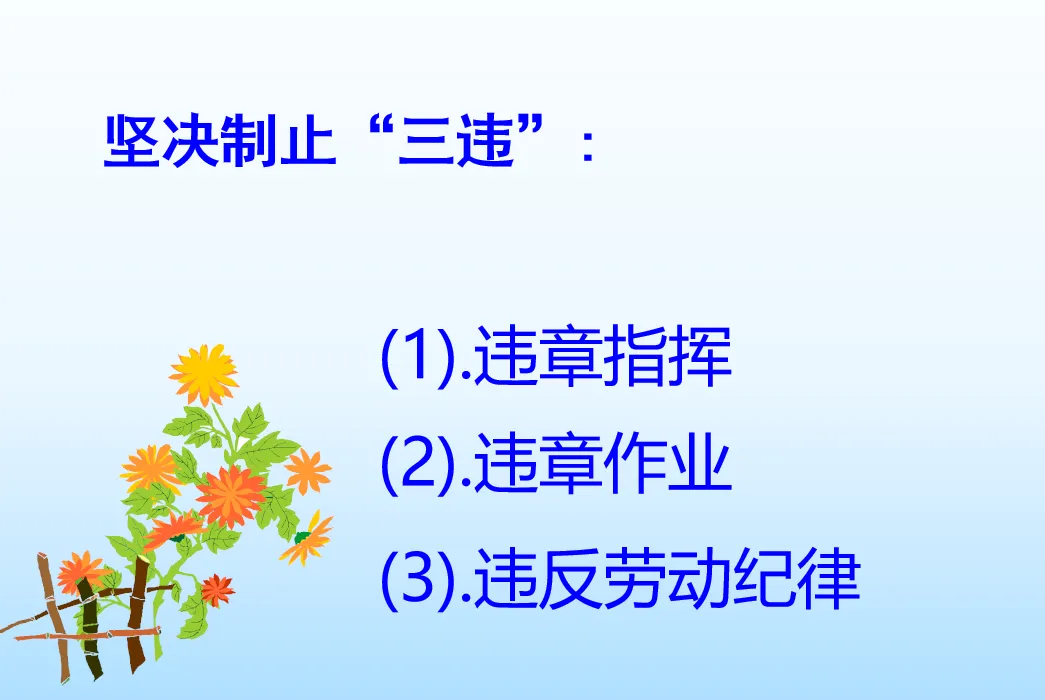 坚决制止“三违”：

(1).违章指挥

(2).违章作业

(3).违反劳动纪律